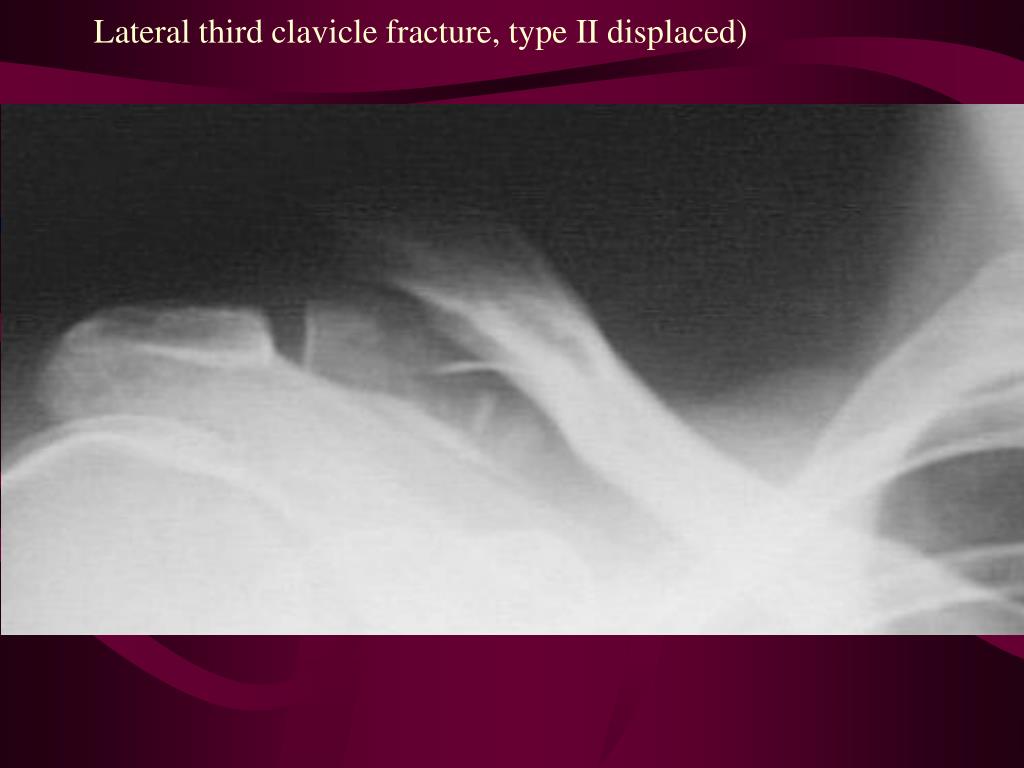 Lateral third clavicle fracture, type II displaced)